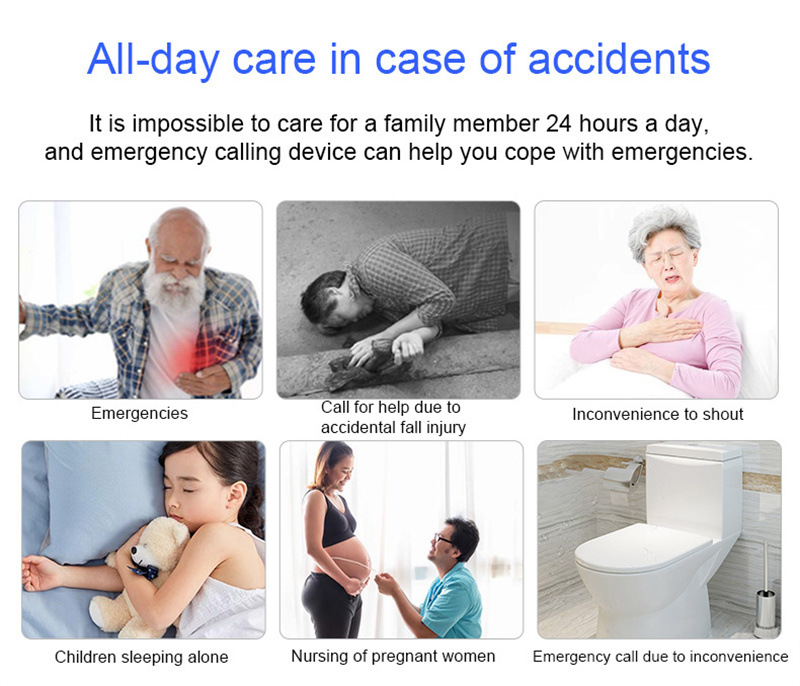 All-day care in case of accidents

It is impossible to care for a family member 24 hours a day, and emergency calling device can help you cope with emergencies.

Emergencies

Call for help due to accidental fall injury

Inconvenience to shout

Children sleeping alone

Nursing of pregnant women

Emergency call due to inconvenience